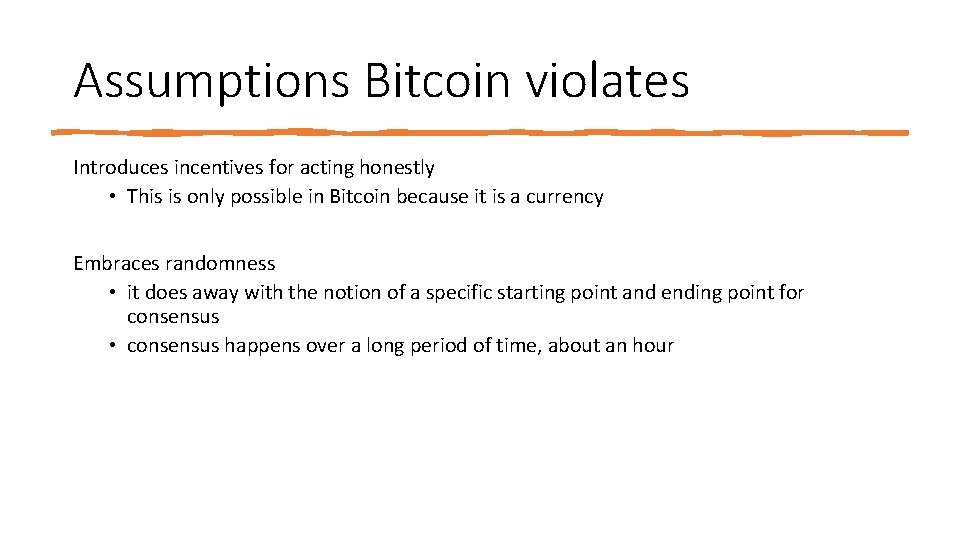 Assumptions Bitcoin violates

Introduces incentives for acting honestly
• This is only possible in Bitcoin because it is a currency

Embraces randomness
• it does away with the notion of a specific starting point and ending point for consensus
• consensus happens over a long period of time, about an hour